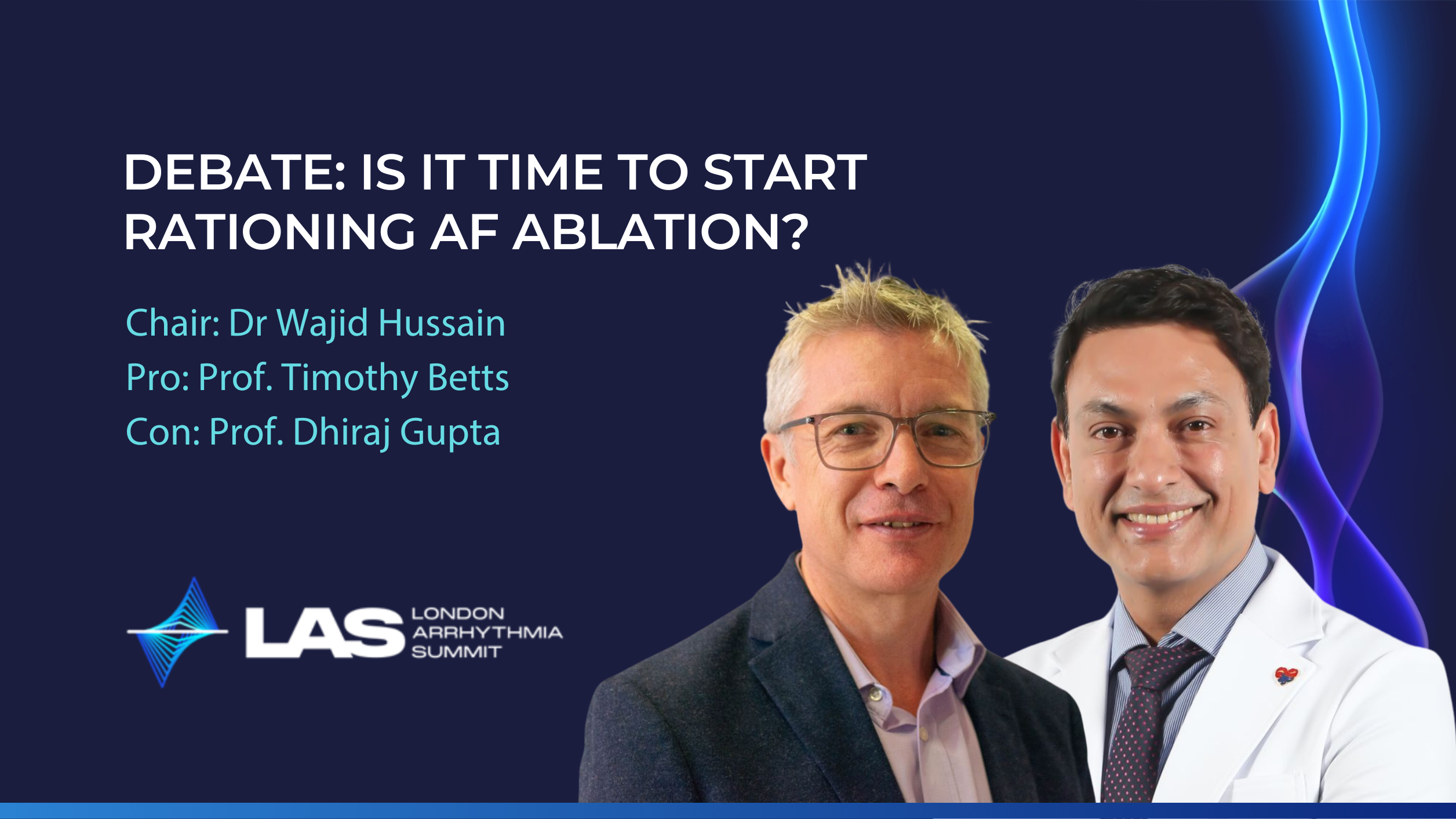 DEBATE: IS IT TIME TO START RATIONING AF ABLATION?

Chair: Dr Wajid Hussain
Pro: Prof. Timothy Betts
Con: Prof. Dhiraj Gupta

LAS LONDON ARRHYTHMIA SUMMIT